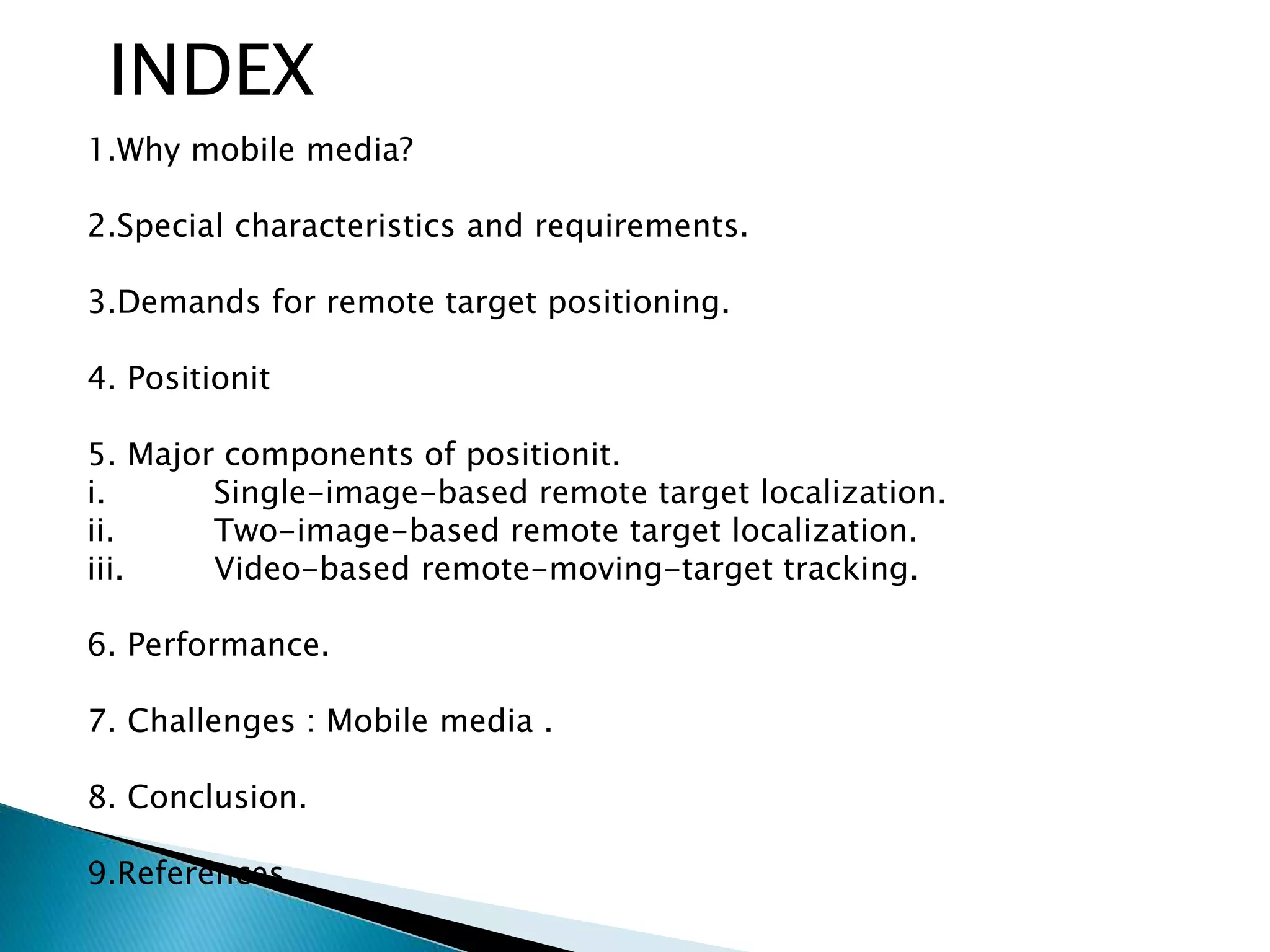 INDEX

1.Why mobile media?

2.Special characteristics and requirements.

3.Demands for remote target positioning.

4. Positionit

5. Major components of positionit.
i. Single-image-based remote target localization.
ii. Two-image-based remote target localization.
iii. Video-based remote-moving-target tracking.

6. Performance.

7. Challenges : Mobile media .

8. Conclusion.

9.References.